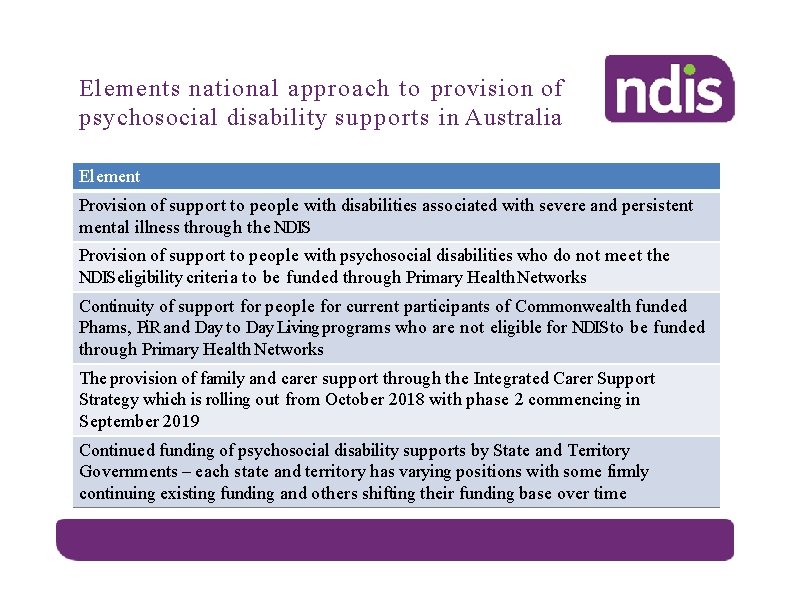 Elements national approach to provision of psychosocial disability supports in Australia

ndis

| Element |
|---|
| Provision of support to people with disabilities associated with severe and persistent mental illness through the NDIS |
| Provision of support to people with psychosocial disabilities who do not meet the NDIS eligibility criteria to be funded through Primary Health Networks |
| Continuity of support for people for current participants of Commonwealth funded Phams, PiR and Day to Day Living programs who are not eligible for NDIS to be funded through Primary Health Networks |
| The provision of family and carer support through the Integrated Carer Support Strategy which is rolling out from October 2018 with phase 2 commencing in September 2019 |
| Continued funding of psychosocial disability supports by State and Territory Governments – each state and territory has varying positions with some firmly continuing existing funding and others shifting their funding base over time |